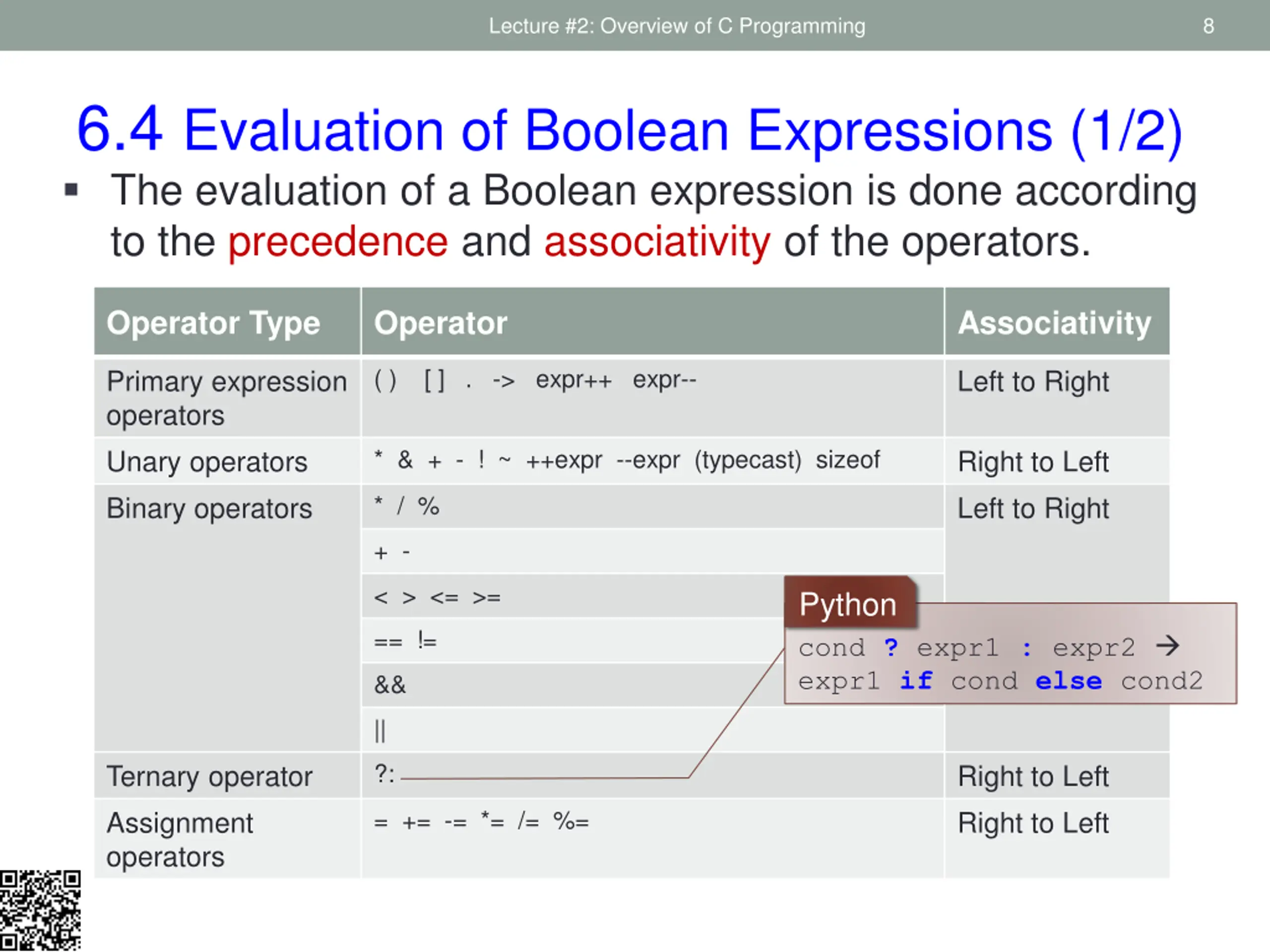 Lecture #2: Overview of C Programming 8

6.4 Evaluation of Boolean Expressions (1/2)

▪ The evaluation of a Boolean expression is done according to the precedence and associativity of the operators.

| Operator Type | Operator | Associativity |
|---|---|---|
| Primary expression operators | ( ) [ ] . -> expr++ expr-- | Left to Right |
| Unary operators | * & + - ! ~ ++expr --expr (typecast) sizeof | Right to Left |
| Binary operators | * / % | Left to Right |
| | + - | |
| | < > <= >= | |
| | == != | |
| | && | |
| | \|\| | |
| Ternary operator | ?: | Right to Left |
| Assignment operators | = += -= *= /= %= | Right to Left |

Python
cond ? expr1 : expr2 → expr1 if cond else cond2